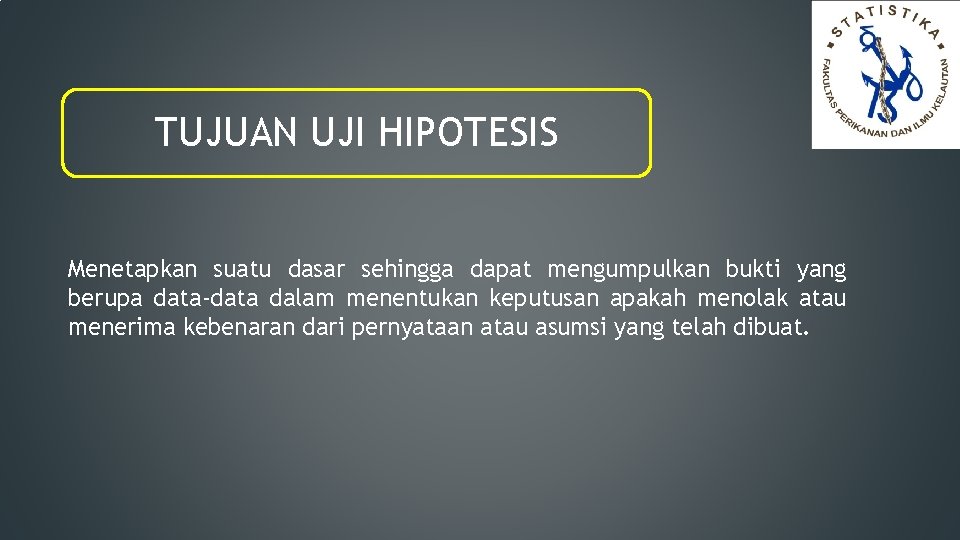 STATISTIKA
FAKULTAS PERIKANAN DAN ILMU KELAUTAN

TUJUAN UJI HIPOTESIS

Menetapkan suatu dasar sehingga dapat mengumpulkan bukti yang berupa data-data dalam menentukan keputusan apakah menolak atau menerima kebenaran dari pernyataan atau asumsi yang telah dibuat.